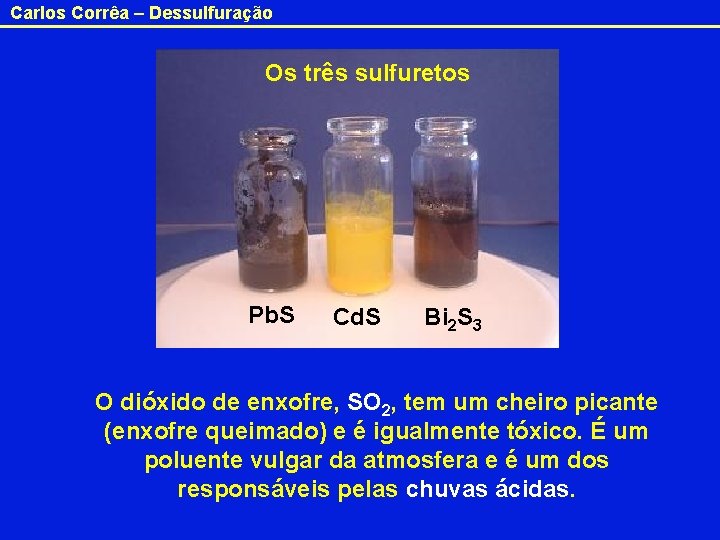 Carlos Corrêa – Dessulfuração

Os três sulfuretos

PbS CdS $Bi_2S_3$

O dióxido de enxofre, $SO_2$, tem um cheiro picante (enxofre queimado) e é igualmente tóxico. É um poluente vulgar da atmosfera e é um dos responsáveis pelas chuvas ácidas.